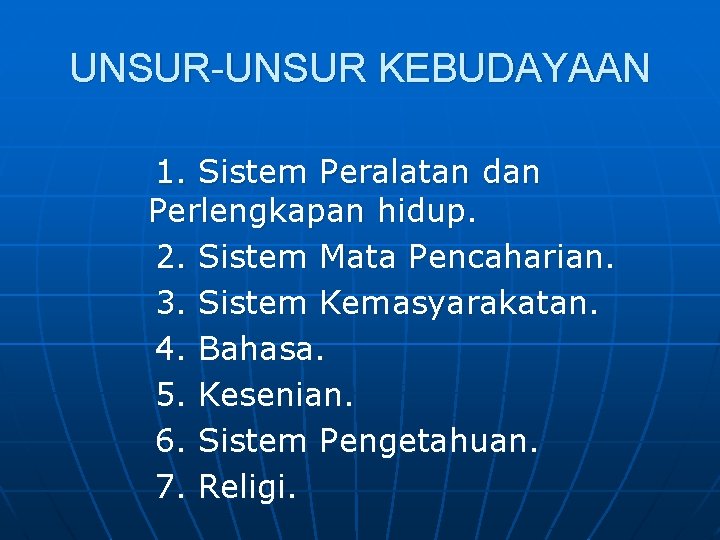 UNSUR-UNSUR KEBUDAYAAN

1. Sistem Peralatan dan Perlengkapan hidup.
2. Sistem Mata Pencaharian.
3. Sistem Kemasyarakatan.
4. Bahasa.
5. Kesenian.
6. Sistem Pengetahuan.
7. Religi.